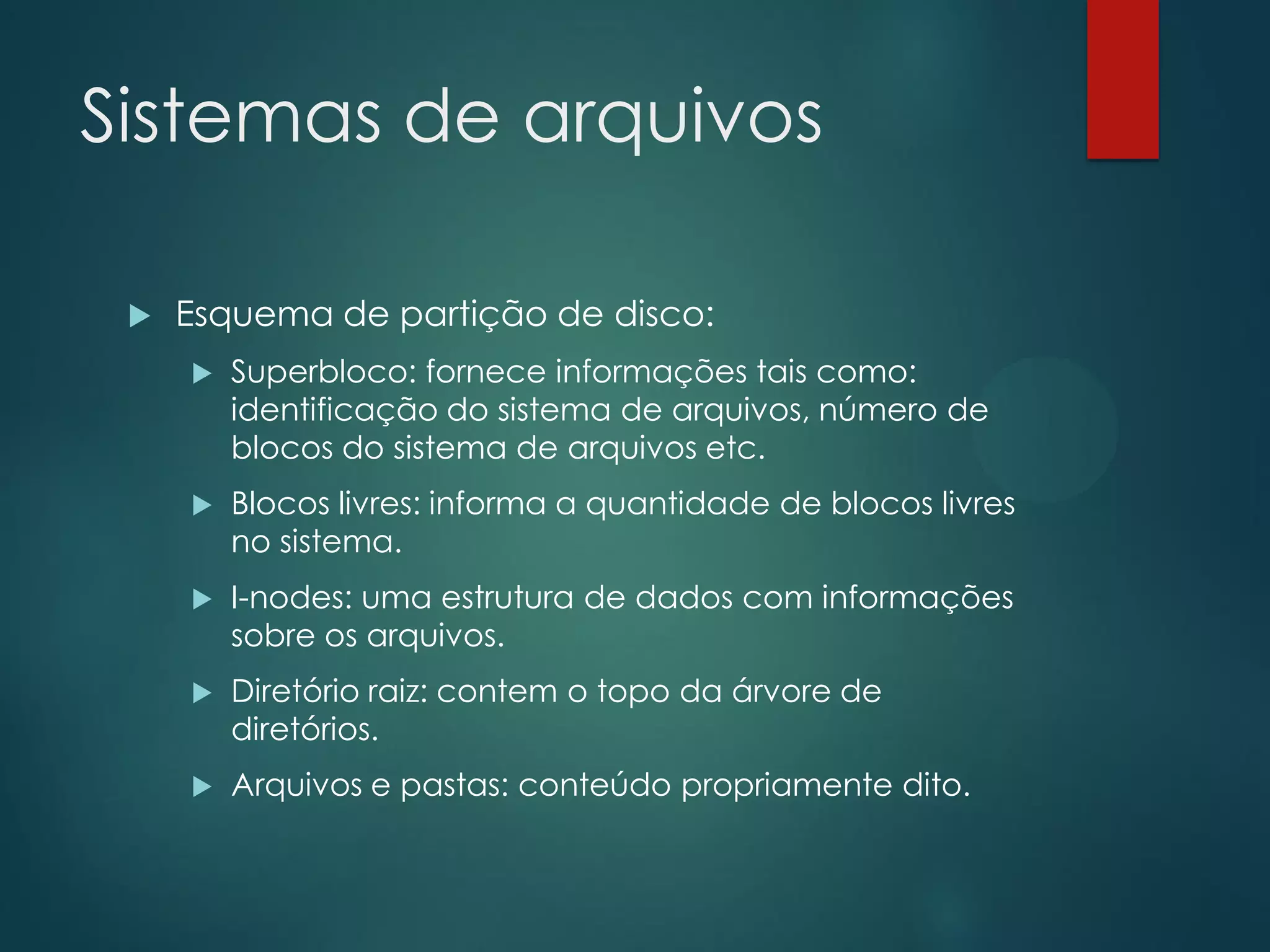 Sistemas de arquivos

Esquema de partição de disco:

Superbloco: fornece informações tais como: identificação do sistema de arquivos, número de blocos do sistema de arquivos etc.

Blocos livres: informa a quantidade de blocos livres no sistema.

I-nodes: uma estrutura de dados com informações sobre os arquivos.

Diretório raiz: contem o topo da árvore de diretórios.

Arquivos e pastas: conteúdo propriamente dito.